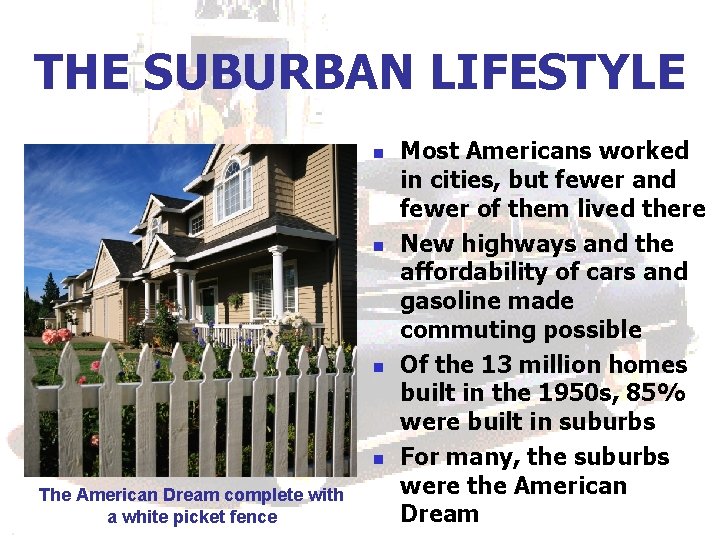 THE SUBURBAN LIFESTYLE

The American Dream complete with a white picket fence

- Most Americans worked in cities, but fewer and fewer of them lived there
- New highways and the affordability of cars and gasoline made commuting possible
- Of the 13 million homes built in the 1950s, 85% were built in suburbs
- For many, the suburbs were the American Dream